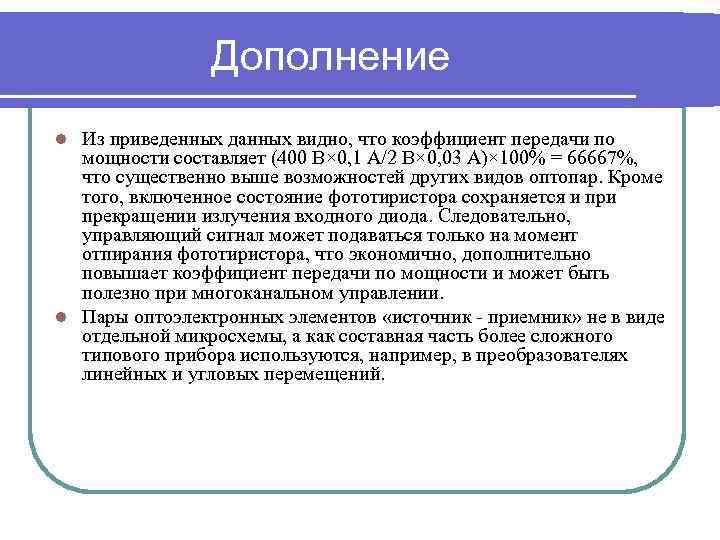 Дополнение

Из приведенных данных видно, что коэффициент передачи по мощности составляет (400 В×0,1 А/2 В×0,03 А)×100% = 66667%, что существенно выше возможностей других видов оптопар. Кроме того, включенное состояние фототиристора сохраняется и при прекращении излучения входного диода. Следовательно, управляющий сигнал может подаваться только на момент отпирания фототиристора, что экономично, дополнительно повышает коэффициент передачи по мощности и может быть полезно при многоканальном управлении.

Пары оптоэлектронных элементов «источник - приемник» не в виде отдельной микросхемы, а как составная часть более сложного типового прибора используются, например, в преобразователях линейных и угловых перемещений.